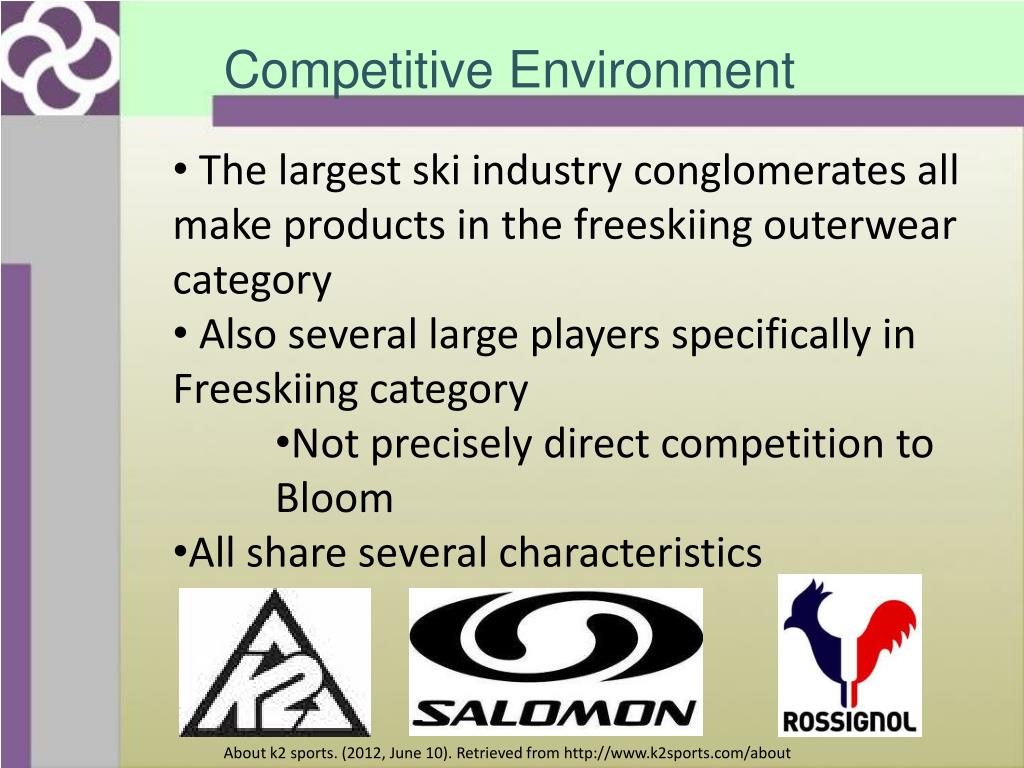 Competitive Environment

• The largest ski industry conglomerates all make products in the freeskiing outerwear category

• Also several large players specifically in Freeskiing category

•Not precisely direct competition to Bloom

•All share several characteristics

K2

SALOMON

ROSSIGNOL

About k2 sports. (2012, June 10). Retrieved from http://www.k2sports.com/about